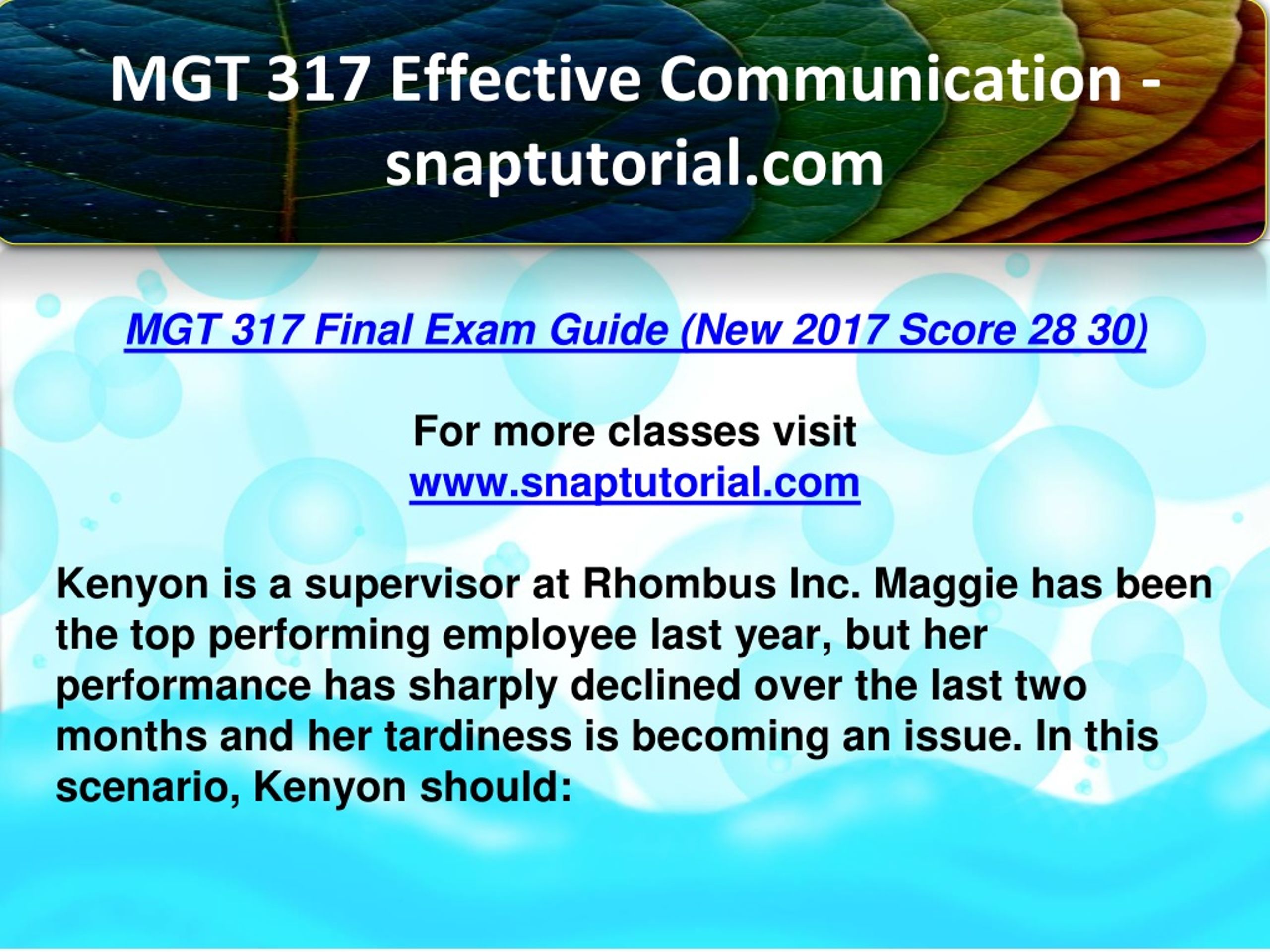 MGT 317 Effective Communication - snaptutorial.com

MGT 317 Final Exam Guide (New 2017 Score 28 30)

For more classes visit
www.snaptutorial.com

Kenyon is a supervisor at Rhombus Inc. Maggie has been the top performing employee last year, but her performance has sharply declined over the last two months and her tardiness is becoming an issue. In this scenario, Kenyon should: